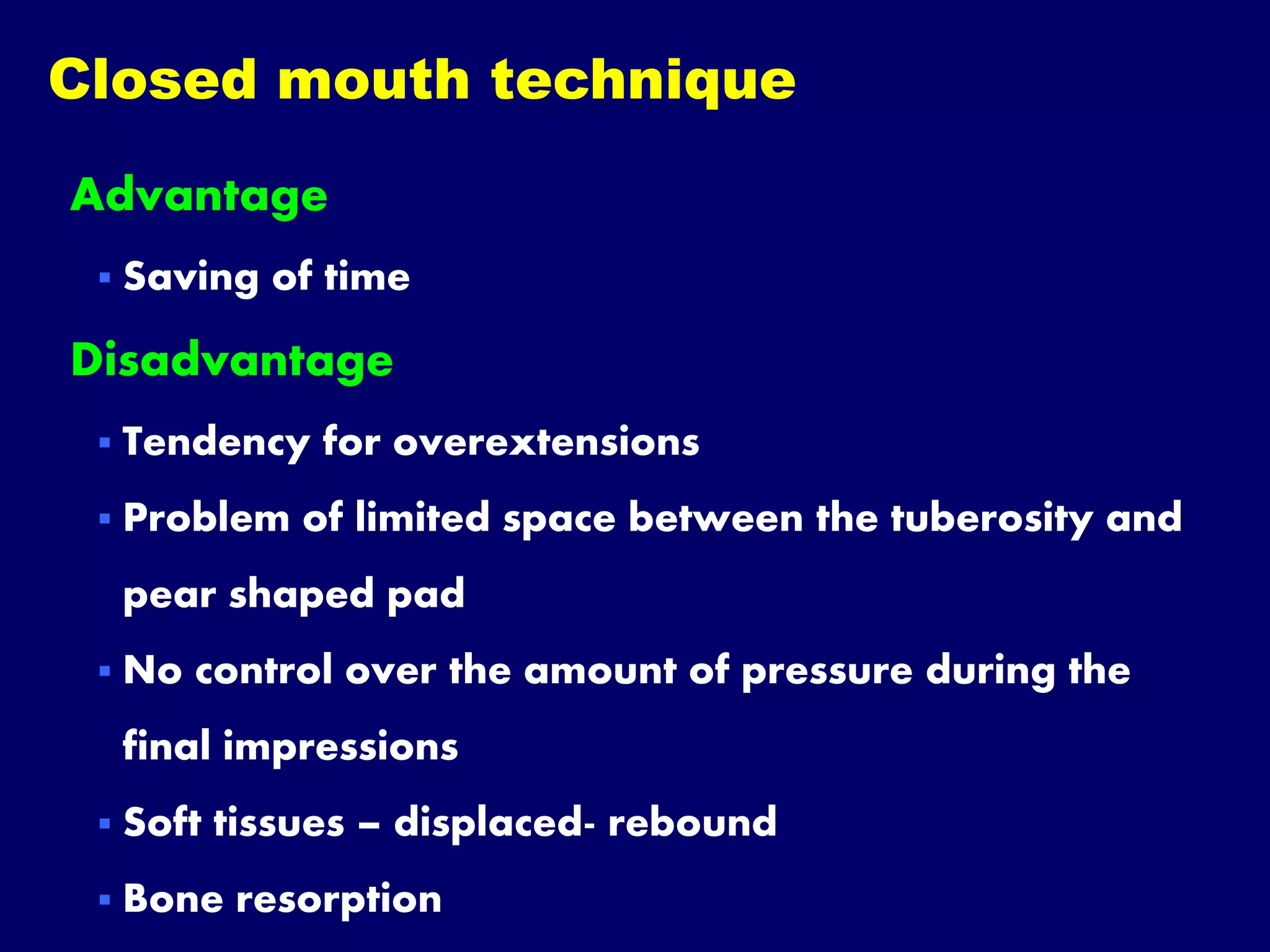 Closed mouth technique

Advantage

▪ Saving of time

Disadvantage

▪ Tendency for overextensions

▪ Problem of limited space between the tuberosity and pear shaped pad

▪ No control over the amount of pressure during the final impressions

▪ Soft tissues – displaced- rebound

▪ Bone resorption